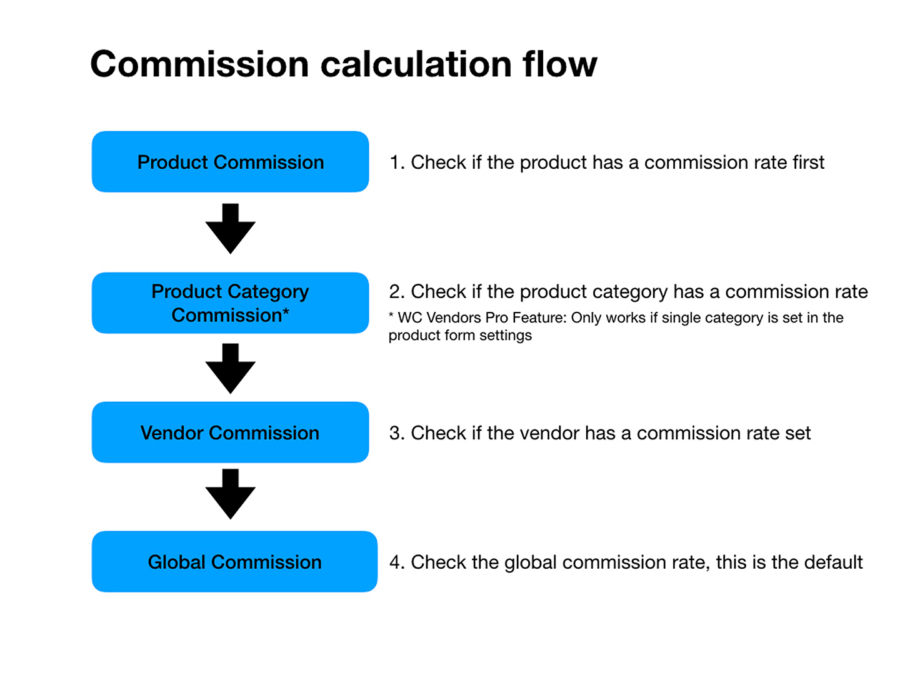 Commission calculation flow

Product Commission

1. Check if the product has a commission rate first

Product Category Commission*

2. Check if the product category has a commission rate

* WC Vendors Pro Feature: Only works if single category is set in the product form settings

Vendor Commission

3. Check if the vendor has a commission rate set

Global Commission

4. Check the global commission rate, this is the default